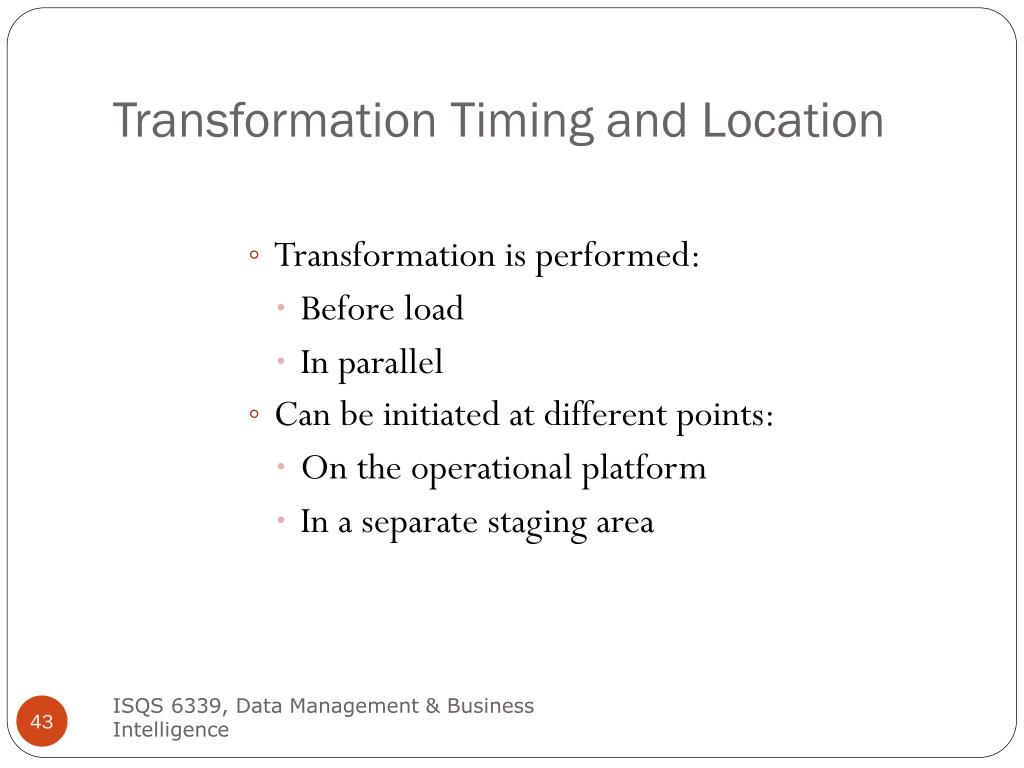 Transformation Timing and Location

◦ Transformation is performed:
 • Before load
 • In parallel
◦ Can be initiated at different points:
 • On the operational platform
 • In a separate staging area

43

ISQS 6339, Data Management & Business Intelligence